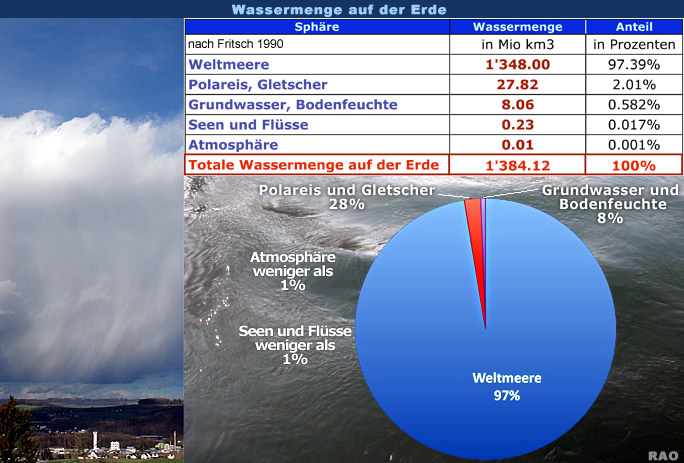 Wassermenge auf der Erde

| Sphäre | Wassermenge | Anteil |
|---|---|---|
| nach Fritsch 1990 | in Mio km3 | in Prozenten |
| Weltmeere | 1'348.00 | 97.39% |
| Polareis, Gletscher | 27.82 | 2.01% |
| Grundwasser, Bodenfeuchte | 8.06 | 0.582% |
| Seen und Flüsse | 0.23 | 0.017% |
| Atmosphäre | 0.01 | 0.001% |
| Totale Wassermenge auf der Erde | 1'384.12 | 100% |

Polareis und Gletscher 28%

Grundwasser und Bodenfeuchte 8%

Atmosphäre weniger als 1%

Seen und Flüsse weniger als 1%

Weltmeere 97%

RAO